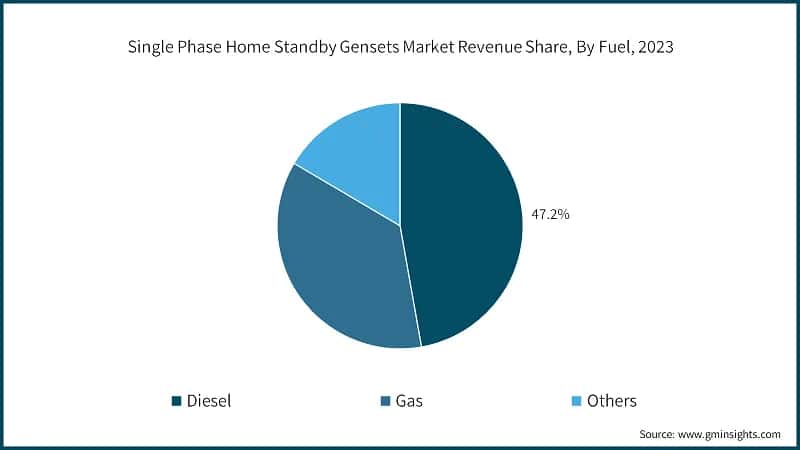 Single Phase Home Standby Gensets Market Revenue Share, By Fuel, 2023

47.2%

Diesel
Gas
Others

Source: www.gminsights.com